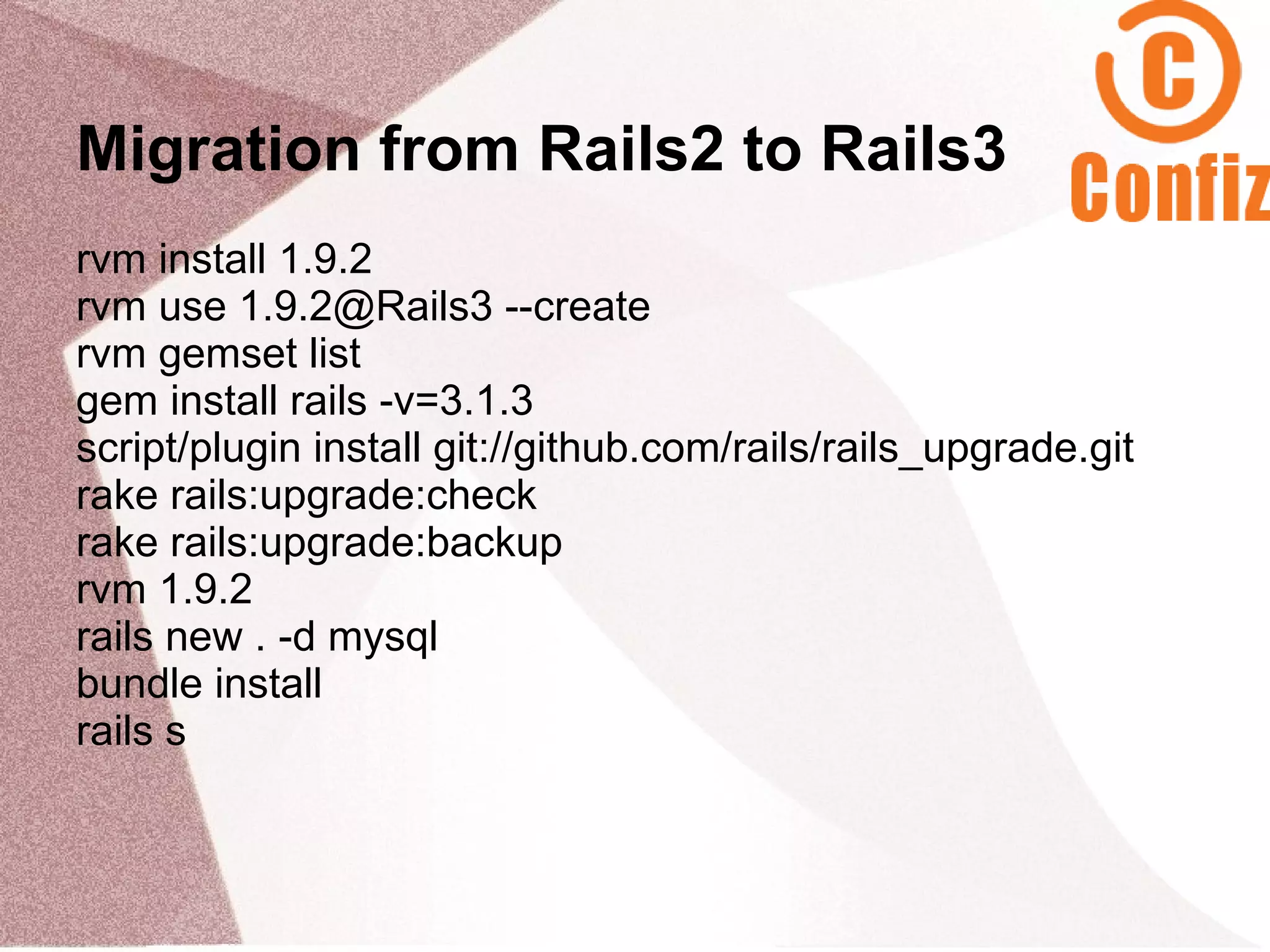 C
Confiz

Migration from Rails2 to Rails3

rvm install 1.9.2
rvm use 1.9.2@Rails3 --create
rvm gemset list
gem install rails -v=3.1.3
script/plugin install git://github.com/rails/rails_upgrade.git
rake rails:upgrade:check
rake rails:upgrade:backup
rvm 1.9.2
rails new . -d mysql
bundle install
rails s